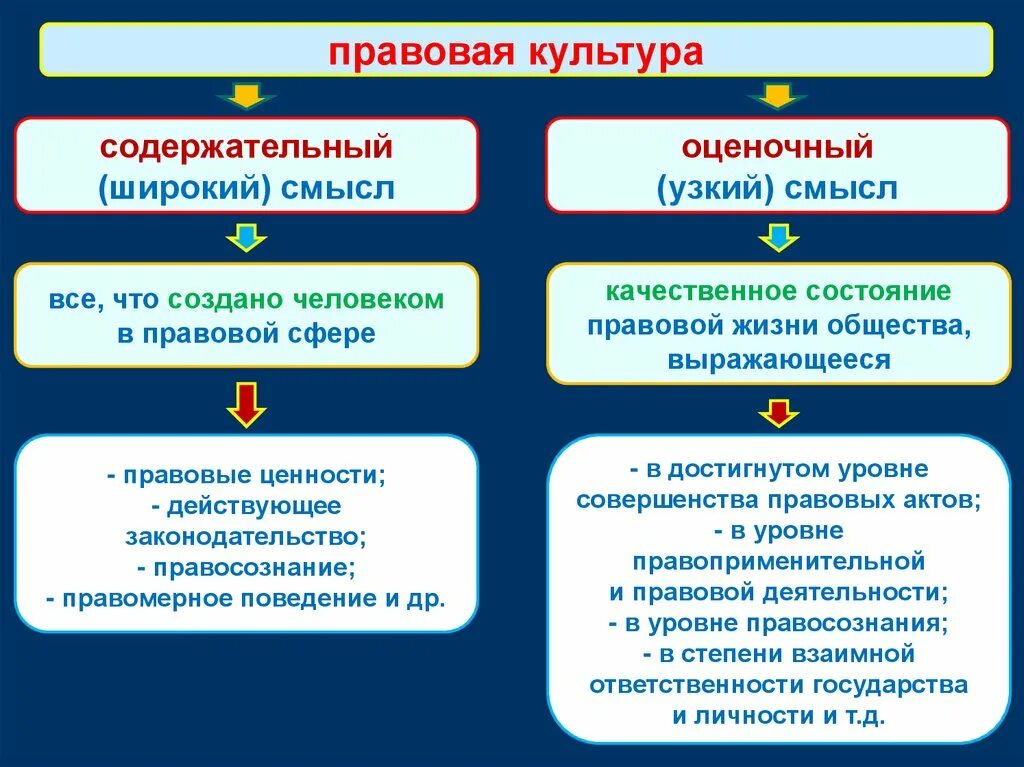 правовая культура

содержательный (широкий) смысл

все, что создано человеком в правовой сфере

- правовые ценности;
- действующее законодательство;
- правосознание;
- правомерное поведение и др.

оценочный (узкий) смысл

качественное состояние правовой жизни общества, выражающееся

- в достигнутом уровне совершенства правовых актов;
- в уровне правоприменительной и правовой деятельности;
- в уровне правосознания;
- в степени взаимной ответственности государства и личности и т.д.